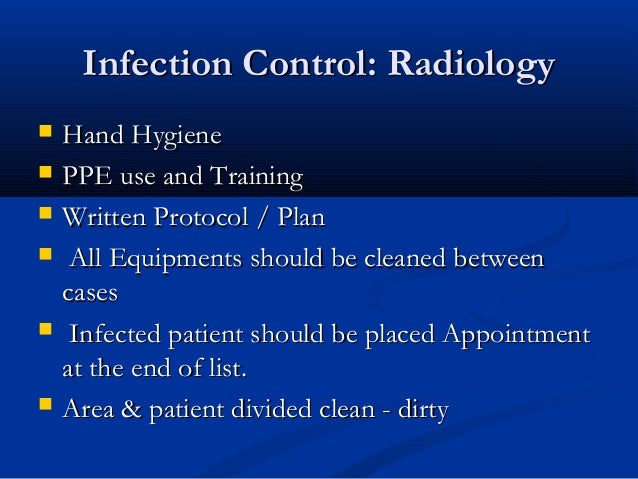 Infection Control: Radiology

- Hand Hygiene
- PPE use and Training
- Written Protocol / Plan
- All Equipments should be cleaned between cases
- Infected patient should be placed Appointment at the end of list.
- Area & patient divided clean - dirty